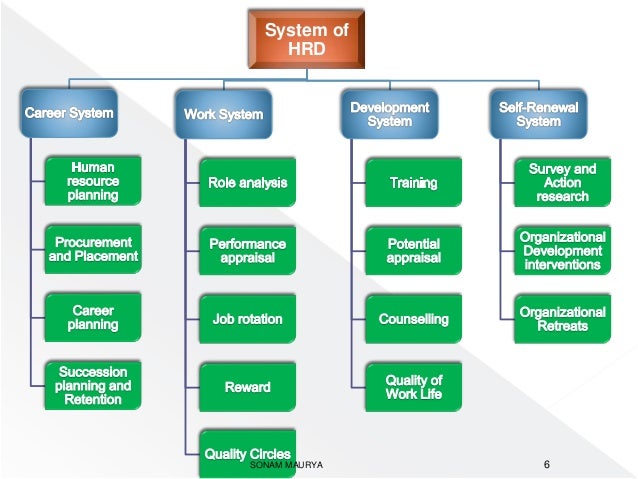 System of HRD

Career System

Human resource planning

Procurement and Placement

Career planning

Succession planning and Retention

Work System

Role analysis

Performance appraisal

Job rotation

Reward

Quality Circles

Development System

Training

Potential appraisal

Counselling

Quality of Work Life

Self-Renewal System

Survey and Action research

Organizational Development interventions

Organizational Retreats

SONAM MAURYA

6